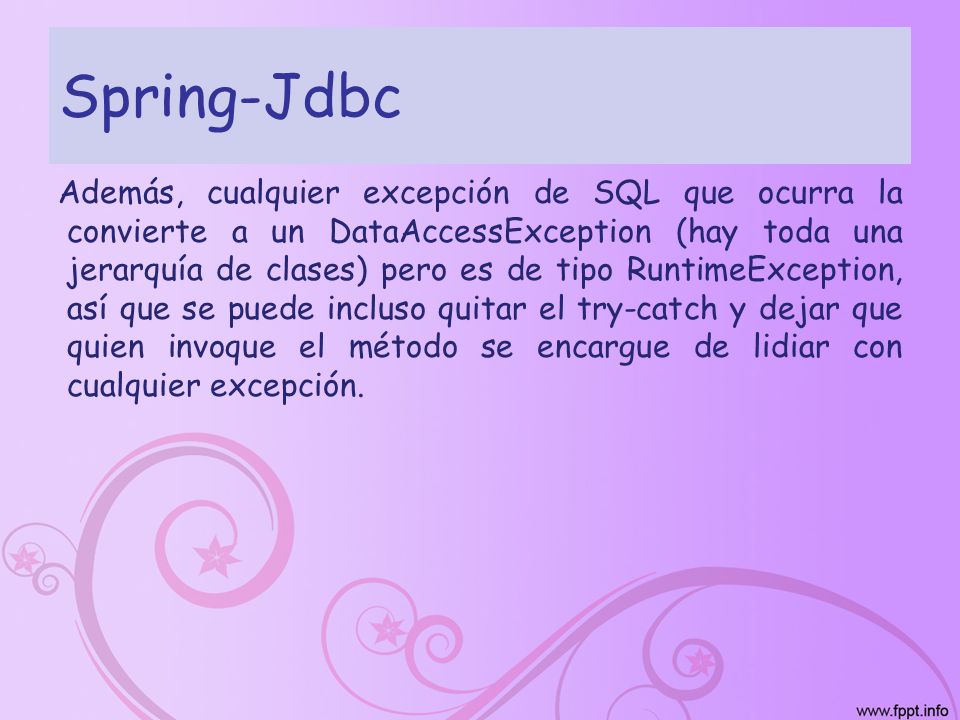 Spring-Jdbc

Además, cualquier excepción de SQL que ocurra la convierte a un DataAccessException (hay toda una jerarquía de clases) pero es de tipo RuntimeException, así que se puede incluso quitar el try-catch y dejar que quien invoque el método se encargue de lidiar con cualquier excepción.

www.fppt.info